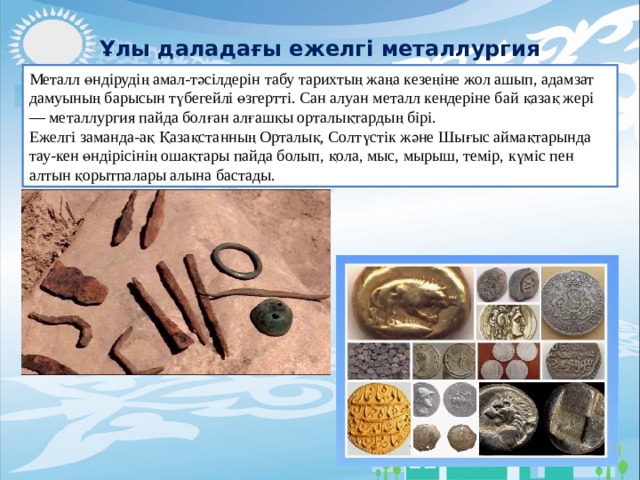 Ұлы даладағы ежелгі металлургия

Металл өндірудің амал-тәсілдерін табу тарихтың жаңа кезеңіне жол ашып, адамзат дамуының барысын түбегейлі өзгертті. Сан алуан металл кендеріне бай қазақ жері — металлургия пайда болған алғашқы орталықтардың бірі.
Ежелгі заманда-ақ Қазақстанның Орталық, Солтүстік және Шығыс аймақтарында тау-кен өндірісінің ошақтары пайда болып, қола, мыс, мырыш, темір, күміс пен алтын қорытпалары алына бастады.